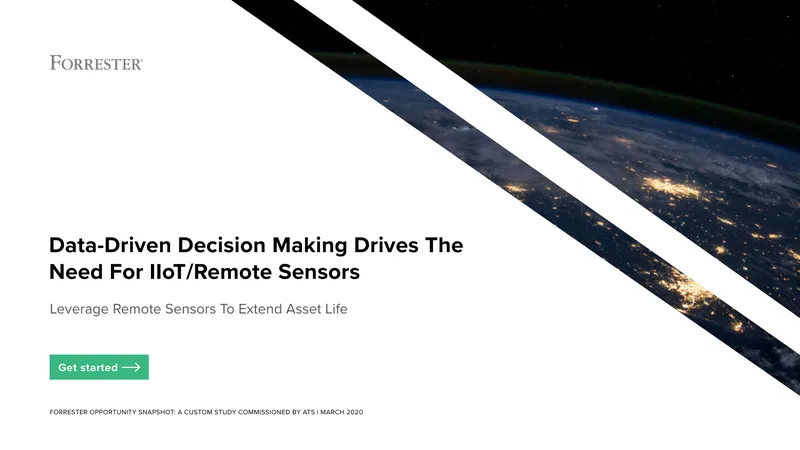 FORRESTER®

Data-Driven Decision Making Drives The Need For IIoT/Remote Sensors

Leverage Remote Sensors To Extend Asset Life

Get started ⟶

FORRESTER OPPORTUNITY SNAPSHOT: A CUSTOM STUDY COMMISSIONED BY ATS | MARCH 2020